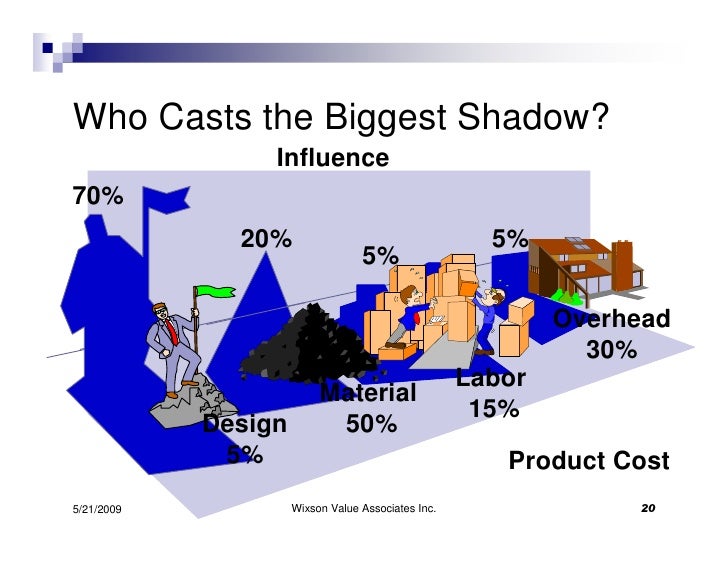 Who Casts the Biggest Shadow?

Influence

70%

20%

5%

5%

Overhead 30%

Labor 15%

Material 50%

Design 5%

Product Cost

5/21/2009

Wixson Value Associates Inc.

20